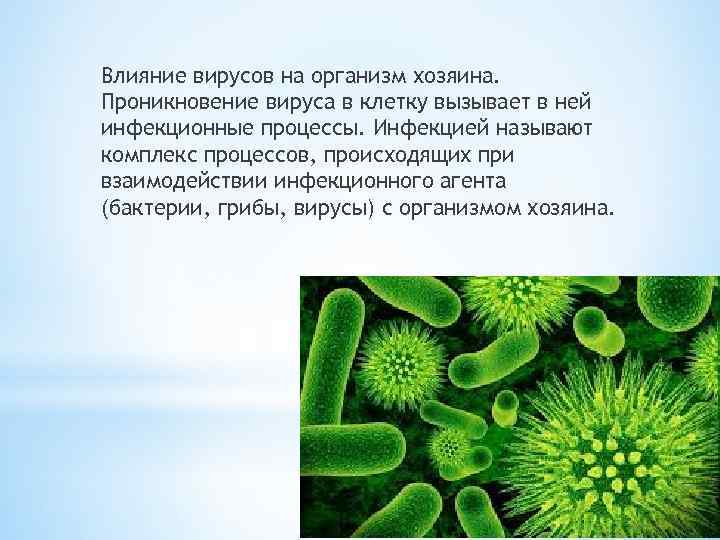 Влияние вирусов на организм хозяина. Проникновение вируса в клетку вызывает в ней инфекционные процессы. Инфекцией называют комплекс процессов, происходящих при взаимодействии инфекционного агента (бактерии, грибы, вирусы) с организмом хозяина.